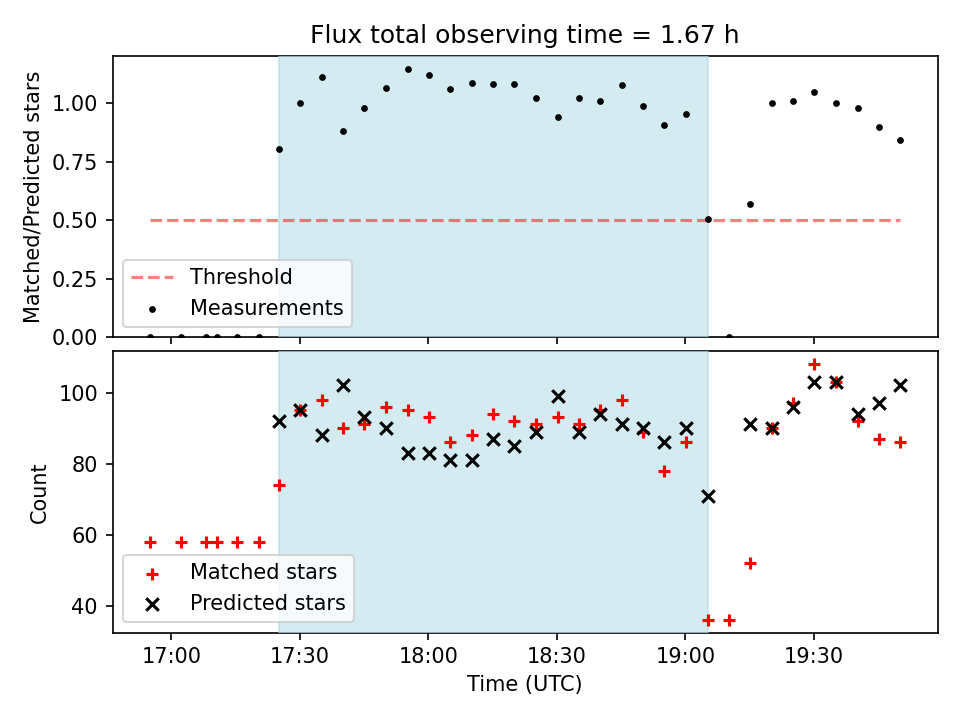 Flux total observing time = 1.67 h

Matched/Predicted stars

1.00
0.75
0.50
0.25
0.00

Threshold
Measurements

Count

100
80
60
40

Matched stars
Predicted stars

17:00
17:30
18:00
18:30
19:00
19:30

Time (UTC)